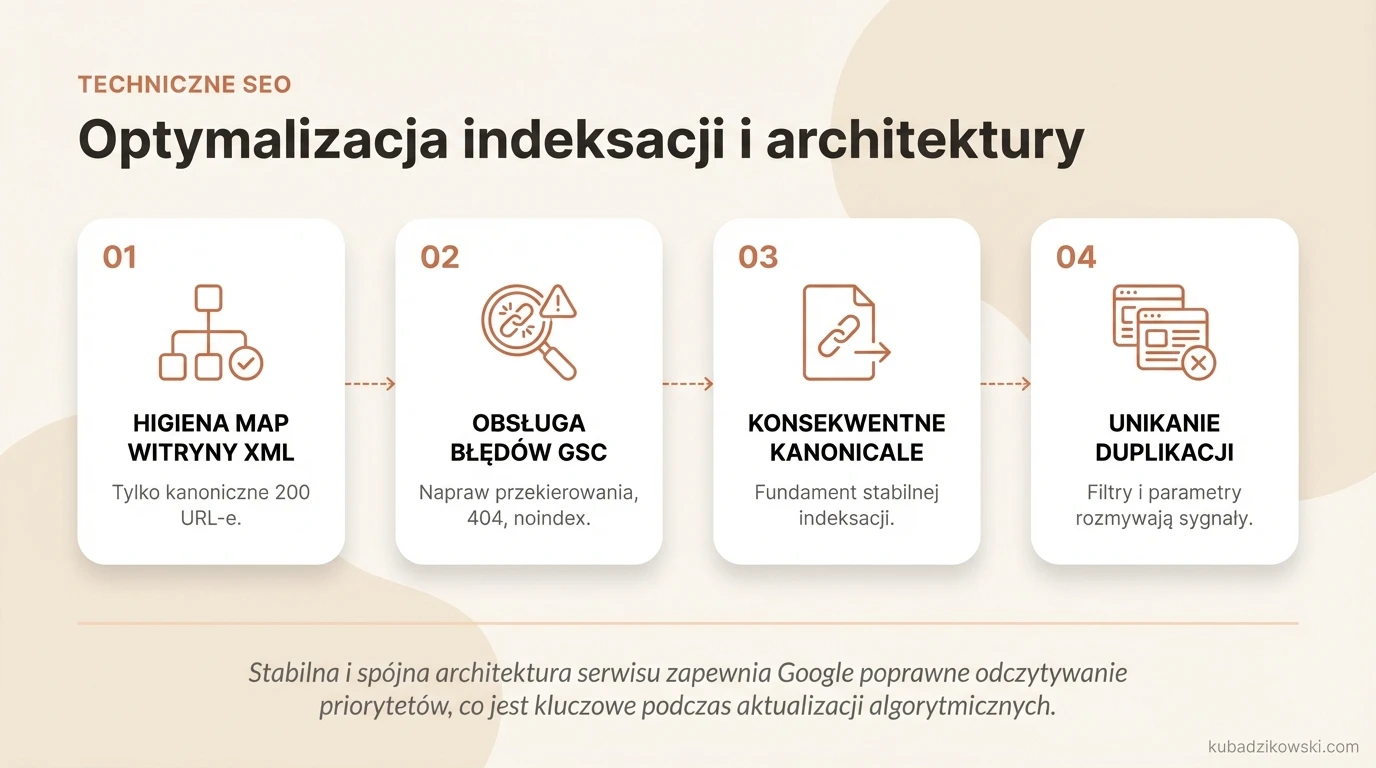 TECHNICZNE SEO

Optymalizacja indeksacji i architektury

01

HIGIENA MAP WITRYNY XML

Tylko kanoniczne 200 URL-e.

02

OBSŁUGA BŁĘDÓW GSC

Napraw przekierowania, 404, noindex.

03

KONSEKWENTNE KANONICALE

Fundament stabilnej indeksacji.

04

UNIKANIE DUPLIKACJI

Filtry i parametry rozmywają sygnały.

Stabilna i spójna architektura serwisu zapewnia Google poprawne odczytywanie priorytetów, co jest kluczowe podczas aktualizacji algorytmicznych.

kubadzikowski.com